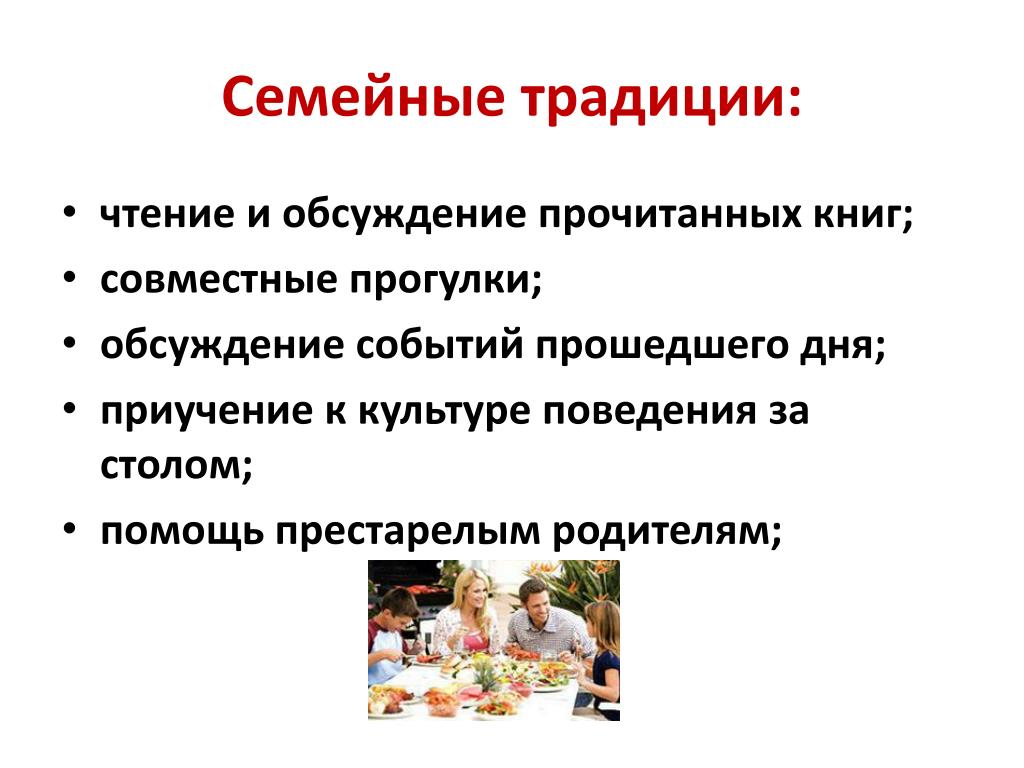 Семейные традиции:

• чтение и обсуждение прочитанных книг;
• совместные прогулки;
• обсуждение событий прошедшего дня;
• приучение к культуре поведения за столом;
• помощь престарелым родителям;